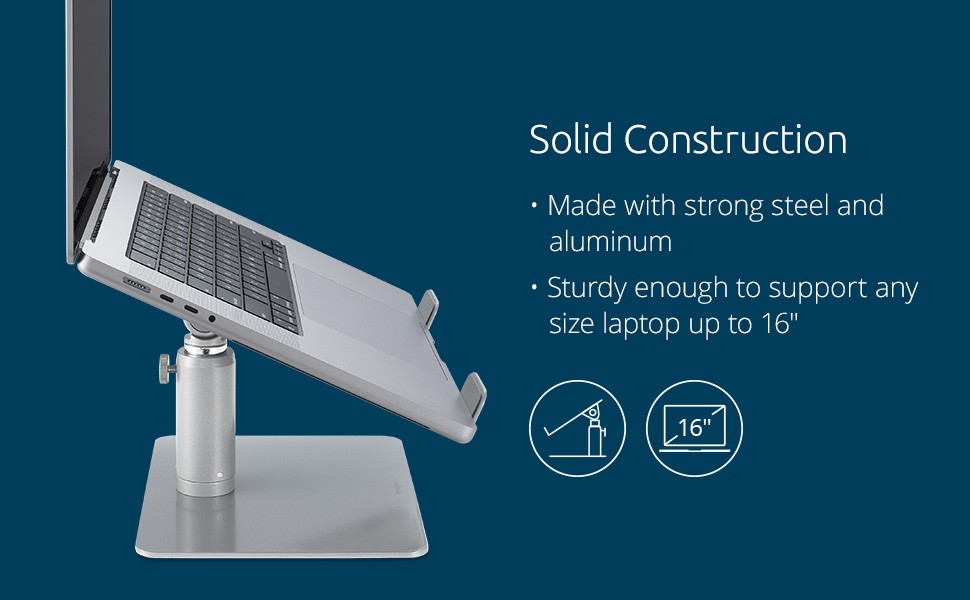 Solid Construction

• Made with strong steel and aluminum

• Sturdy enough to support any size laptop up to 16"

16"